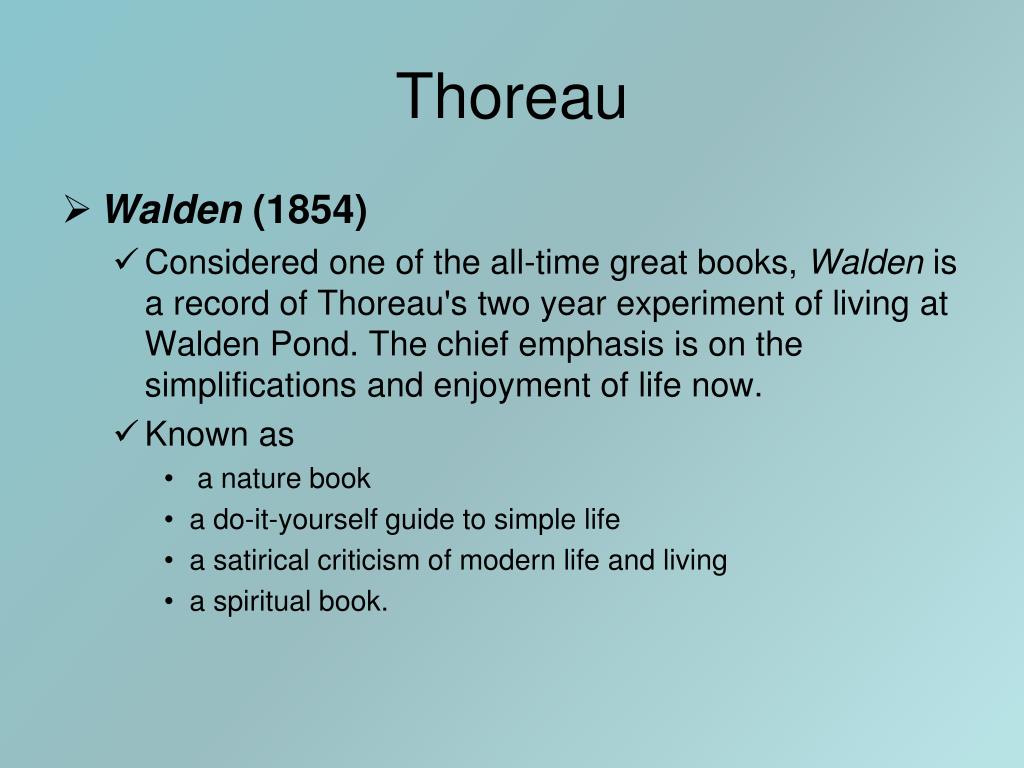 Thoreau

➢ Walden (1854)

✓ Considered one of the all-time great books, Walden is a record of Thoreau's two year experiment of living at Walden Pond. The chief emphasis is on the simplifications and enjoyment of life now.

✓ Known as

• a nature book
• a do-it-yourself guide to simple life
• a satirical criticism of modern life and living
• a spiritual book.